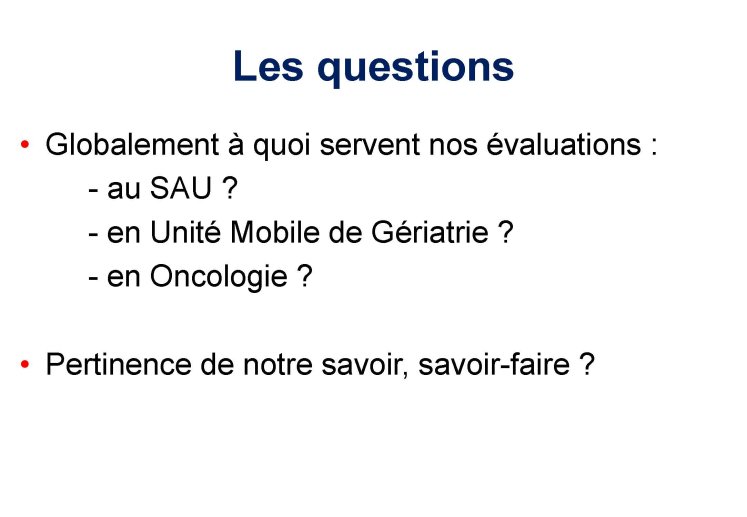 Les questions

• Globalement à quoi servent nos évaluations :
- au SAU ?
- en Unité Mobile de Gériatrie ?
- en Oncologie ?

• Pertinence de notre savoir, savoir-faire ?